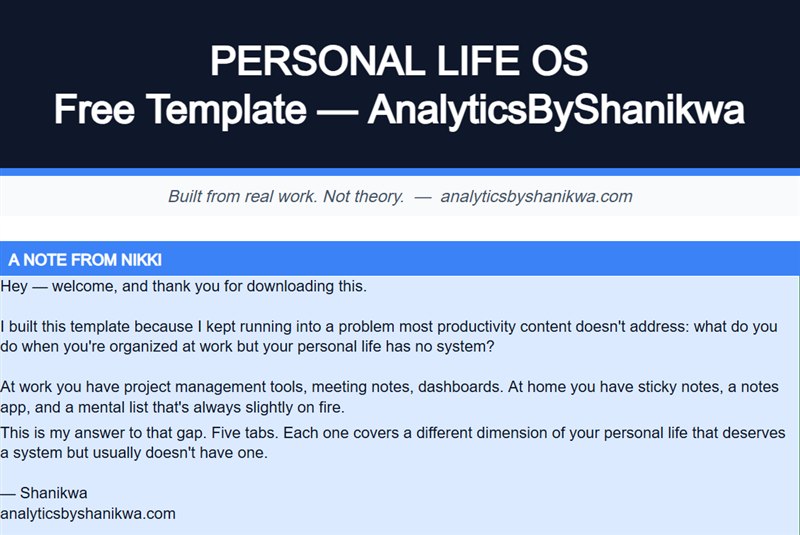 PERSONAL LIFE OS
Free Template — AnalyticsByShanikwa

Built from real work. Not theory. — analyticsbyshanikwa.com

A NOTE FROM NIKKI

Hey — welcome, and thank you for downloading this.

I built this template because I kept running into a problem most productivity content doesn't address: what do you do when you're organized at work but your personal life has no system?

At work you have project management tools, meeting notes, dashboards. At home you have sticky notes, a notes app, and a mental list that's always slightly on fire.

This is my answer to that gap. Five tabs. Each one covers a different dimension of your personal life that deserves a system but usually doesn't have one.

— Shanikwa
analyticsbyshanikwa.com